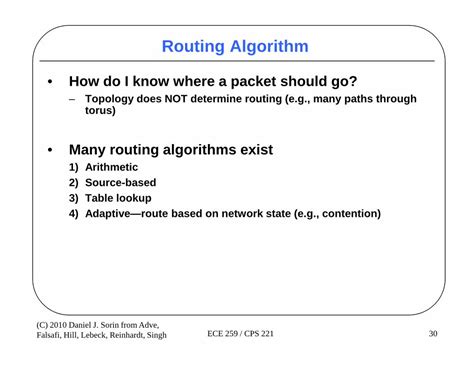 Routing Algorithm

• How do I know where a packet should go?
– Topology does NOT determine routing (e.g., many paths through torus)

• Many routing algorithms exist
1) Arithmetic
2) Source-based
3) Table lookup
4) Adaptive—route based on network state (e.g., contention)

(C) 2010 Daniel J. Sorin from Adve, Falsafi, Hill, Lebeck, Reinhardt, Singh

ECE 259 / CPS 221

30